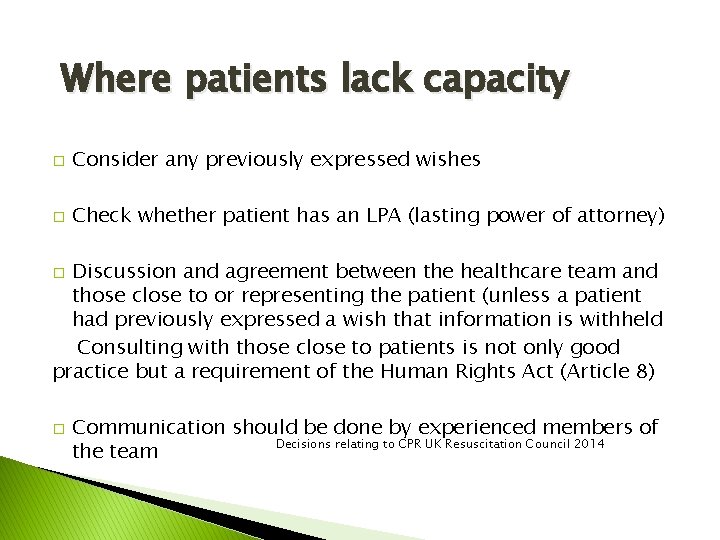 Where patients lack capacity

□ Consider any previously expressed wishes

□ Check whether patient has an LPA (lasting power of attorney)

□ Discussion and agreement between the healthcare team and those close to or representing the patient (unless a patient had previously expressed a wish that information is withheld

Consulting with those close to patients is not only good practice but a requirement of the Human Rights Act (Article 8)

□ Communication should be done by experienced members of the team

Decisions relating to CPR UK Resuscitation Council 2014